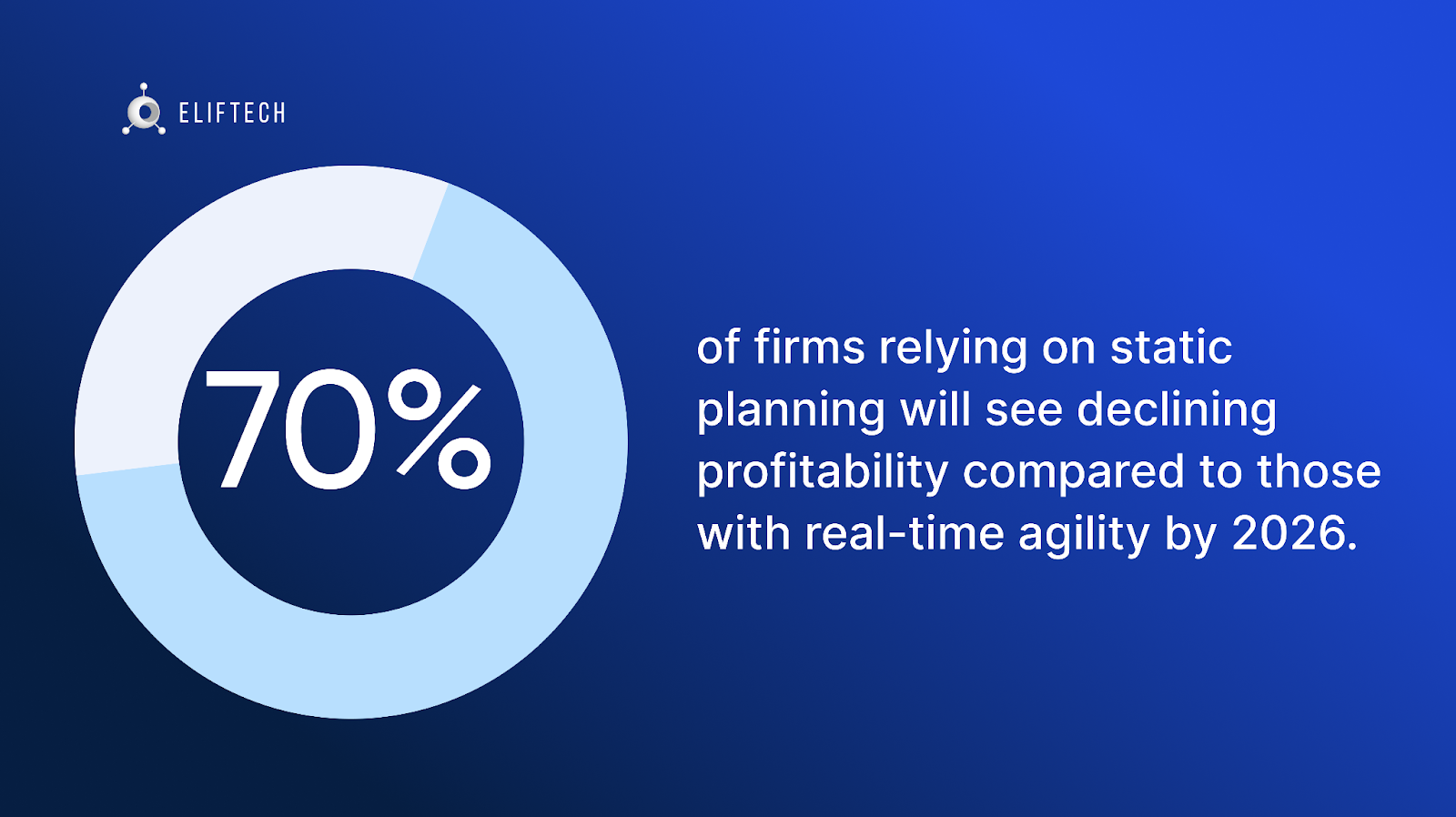 ELIFTECH

70%

of firms relying on static planning will see declining profitability compared to those with real-time agility by 2026.